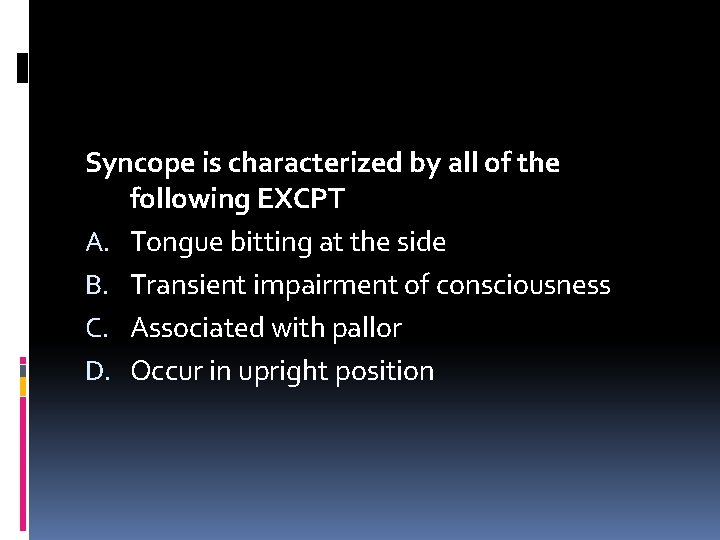 Syncope is characterized by all of the following EXCPT

A. Tongue bitting at the side
B. Transient impairment of consciousness
C. Associated with pallor
D. Occur in upright position